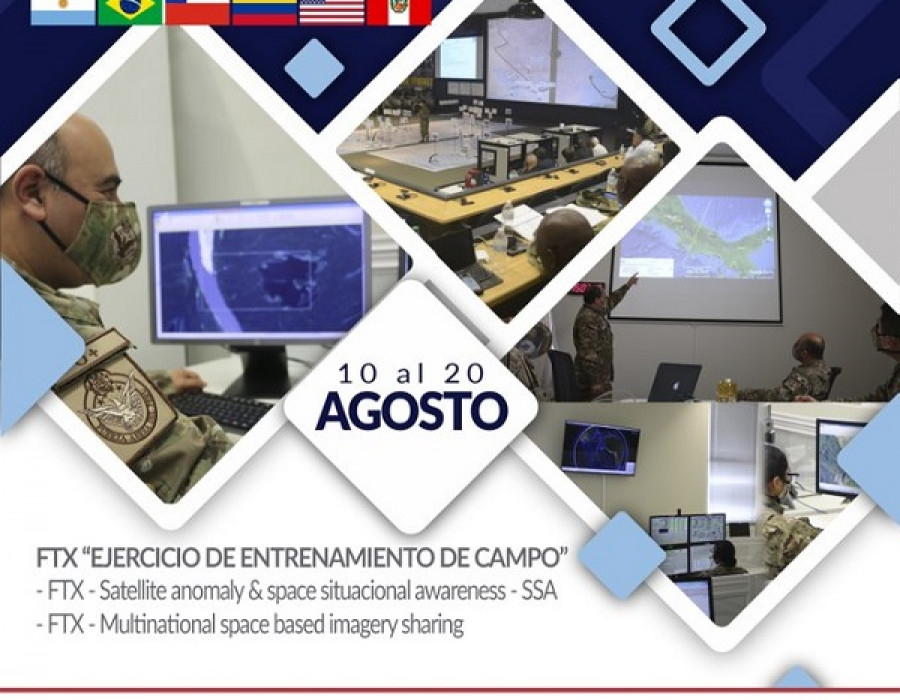 10 al 20
AGOSTO

FTX “EJERCICIO DE ENTRENAMIENTO DE CAMPO”
- FTX - Satellite anomaly & space situacional awareness - SSA
- FTX - Multinational space based imagery sharing